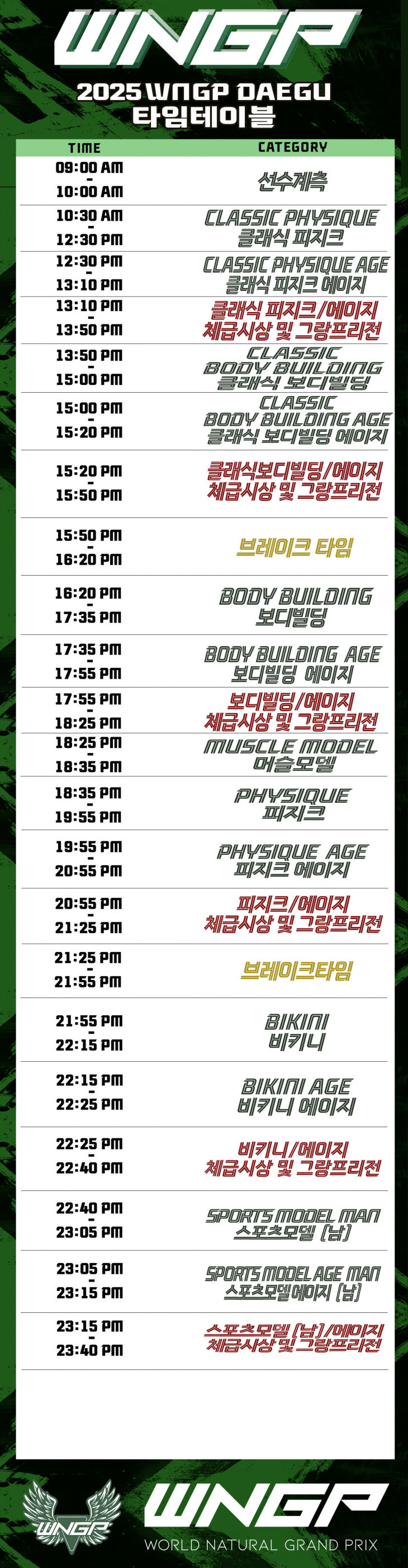 WNGP

2025 WNGP DAEGU
타임테이블

| TIME | CATEGORY |
|---|---|
| 09:00 AM - 10:00 AM | 선수계측 |
| 10:30 AM - 12:30 PM | CLASSIC PHYSIQUE 클래식 피지크 |
| 12:30 PM - 13:10 PM | CLASSIC PHYSIQUE AGE 클래식 피지크 에이지 |
| 13:10 PM - 13:50 PM | 클래식 피지크/에이지 체급시상 및 그랑프리전 |
| 13:50 PM - 15:00 PM | CLASSIC BODY BUILDING 클래식 보디빌딩 |
| 15:00 PM - 15:20 PM | CLASSIC BODY BUILDING AGE 클래식 보디빌딩 에이지 |
| 15:20 PM - 15:50 PM | 클래식보디빌딩/에이지 체급시상 및 그랑프리전 |
| 15:50 PM - 16:20 PM | 브레이크 타임 |
| 16:20 PM - 17:35 PM | BODY BUILDING 보디빌딩 |
| 17:35 PM - 17:55 PM | BODY BUILDING AGE 보디빌딩 에이지 |
| 17:55 PM - 18:25 PM | 보디빌딩/에이지 체급시상 및 그랑프리전 |
| 18:25 PM - 18:35 PM | MUSCLE MODEL 머슬모델 |
| 18:35 PM - 19:55 PM | PHYSIQUE 피지크 |
| 19:55 PM - 20:55 PM | PHYSIQUE AGE 피지크 에이지 |
| 20:55 PM - 21:25 PM | 피지크/에이지 체급시상 및 그랑프리전 |
| 21:25 PM - 21:55 PM | 브레이크타임 |
| 21:55 PM - 22:15 PM | BIKINI 비키니 |
| 22:15 PM - 22:25 PM | BIKINI AGE 비키니 에이지 |
| 22:25 PM - 22:40 PM | 비키니/에이지 체급시상 및 그랑프리전 |
| 22:40 PM - 23:05 PM | SPORTS MODEL MAN 스포츠모델 (남) |
| 23:05 PM - 23:15 PM | SPORTS MODEL AGE MAN 스포츠모델에이지 (남) |
| 23:15 PM - 23:40 PM | 스포츠모델 (남)/에이지 체급시상 및 그랑프리전 |

WNGP
WNGP
WORLD NATURAL GRAND PRIX